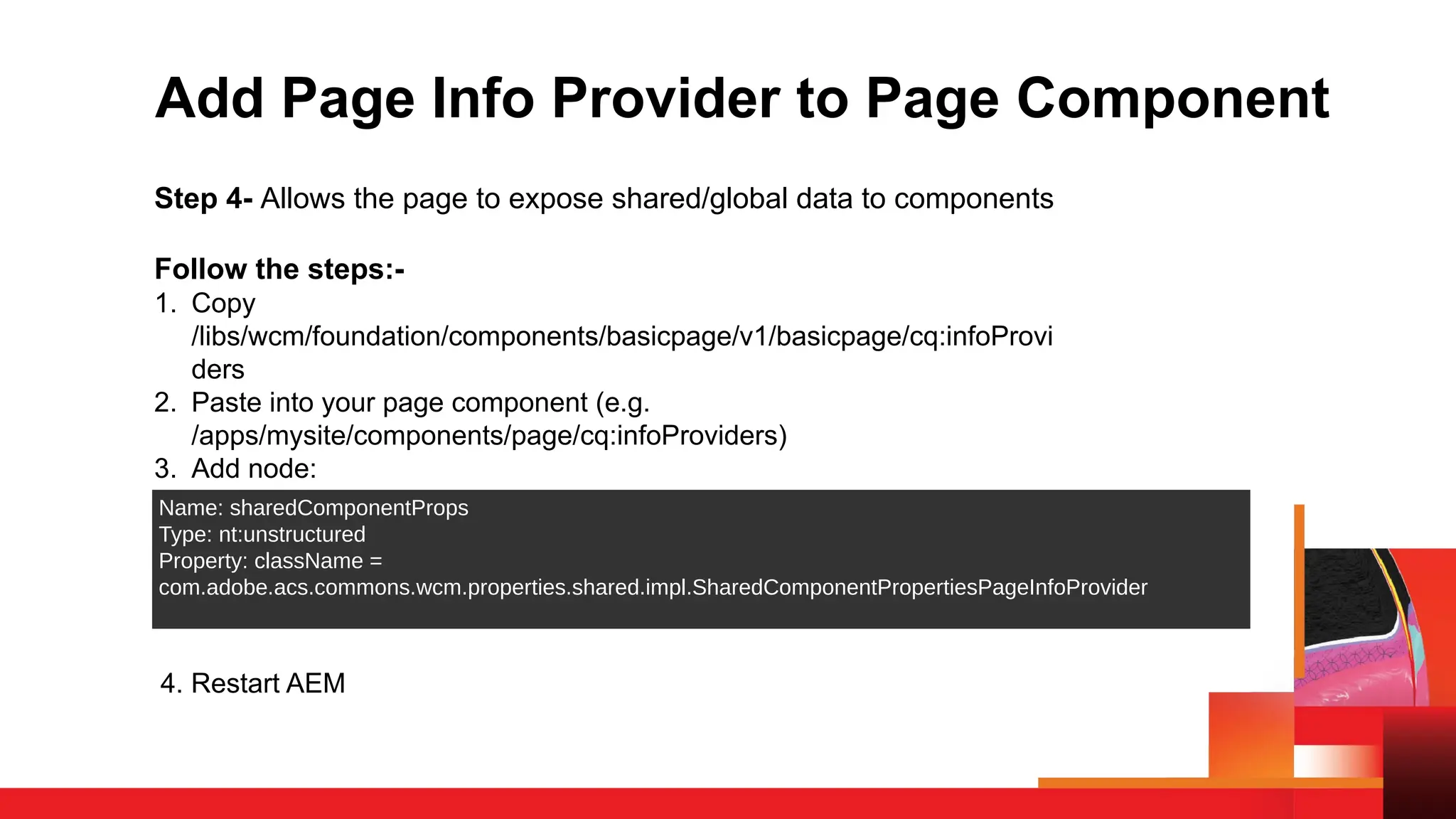 Add Page Info Provider to Page Component

Step 4- Allows the page to expose shared/global data to components

Follow the steps:-
1. Copy /libs/wcm/foundation/components/basicpage/v1/basicpage/cq:infoProviders
2. Paste into your page component (e.g. /apps/mysite/components/page/cq:infoProviders)
3. Add node:

Name: sharedComponentProps
Type: nt:unstructured
Property: className = com.adobe.acs.commons.wcm.properties.shared.impl.SharedComponentPropertiesPageInfoProvider

4. Restart AEM